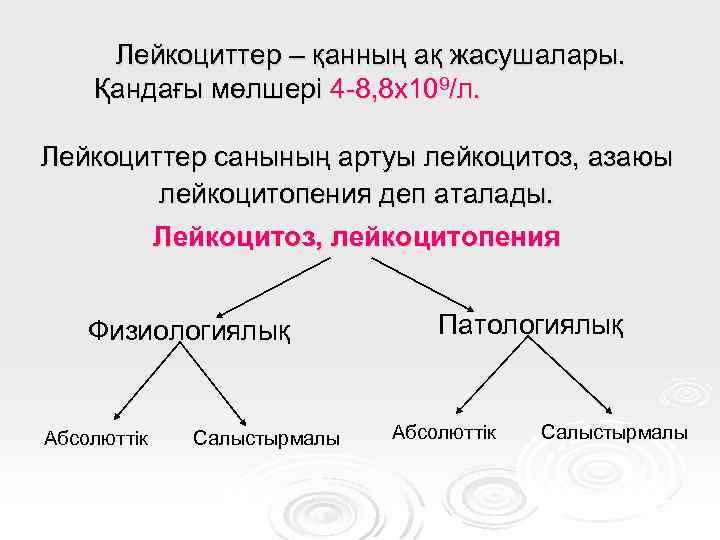 Лейкоциттер – қанның ақ жасушалары. Қандағы мөлшері 4-8,8х$10^9$/л.

Лейкоциттер санының артуы лейкоцитоз, азаюы лейкоцитопения деп аталады.

Лейкоцитоз, лейкоцитопения

Физиологиялық

Патологиялық

Абсолюттік

Салыстырмалы

Абсолюттік

Салыстырмалы